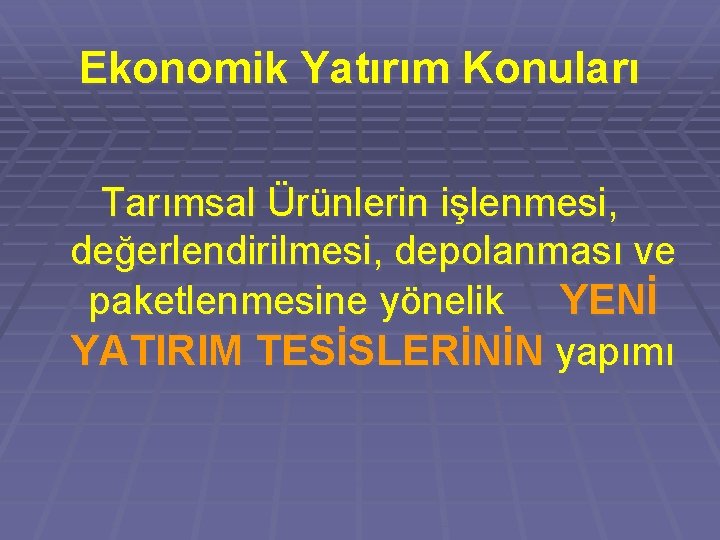 Ekonomik Yatırım Konuları

Tarımsal Ürünlerin işlenmesi, değerlendirilmesi, depolanması ve paketlenmesine yönelik YENİ YATIRIM TESİSLERİNİN yapımı